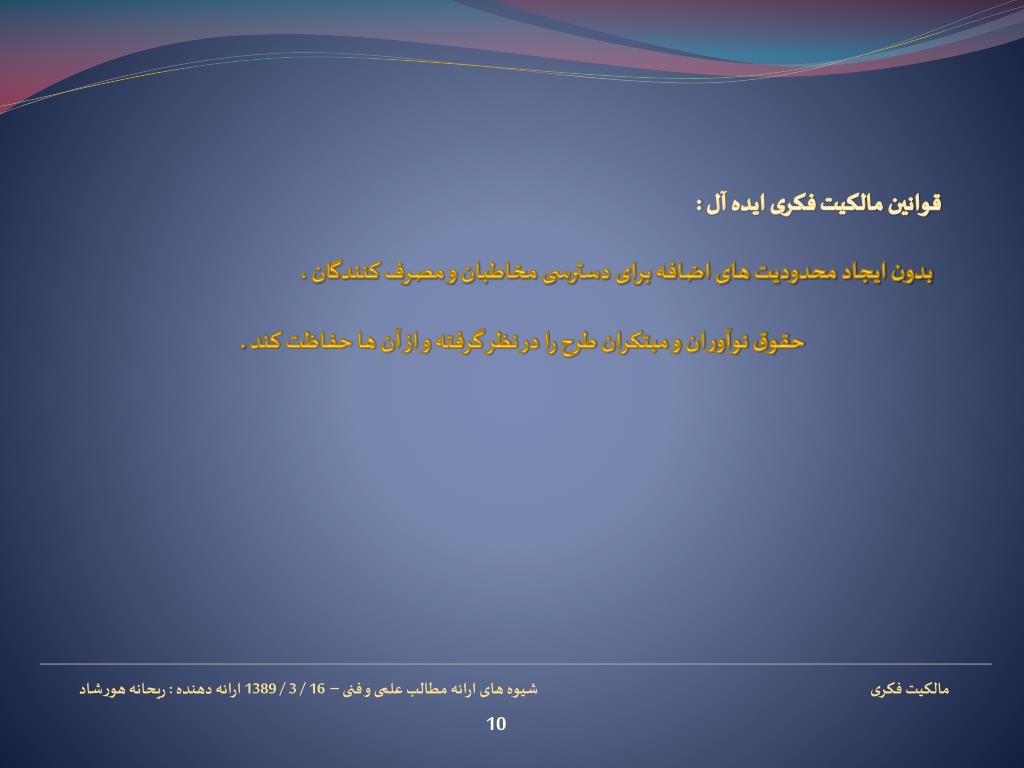 قوانین مالکیت فکری ایده آل :

بدون ایجاد محدودیت های اضافه برای دسترسی مخاطبان و مصرف کنندگان ،

حقوق نوآوران و مبتکران طرح را در نظر گرفته و از آن ها حفاظت کند .

مالکیت فکری

شیوه های ارائه مطالب علمی و فنی – 16 / 3 / 1389 ارائه دهنده : ریحانه هورشاد

10